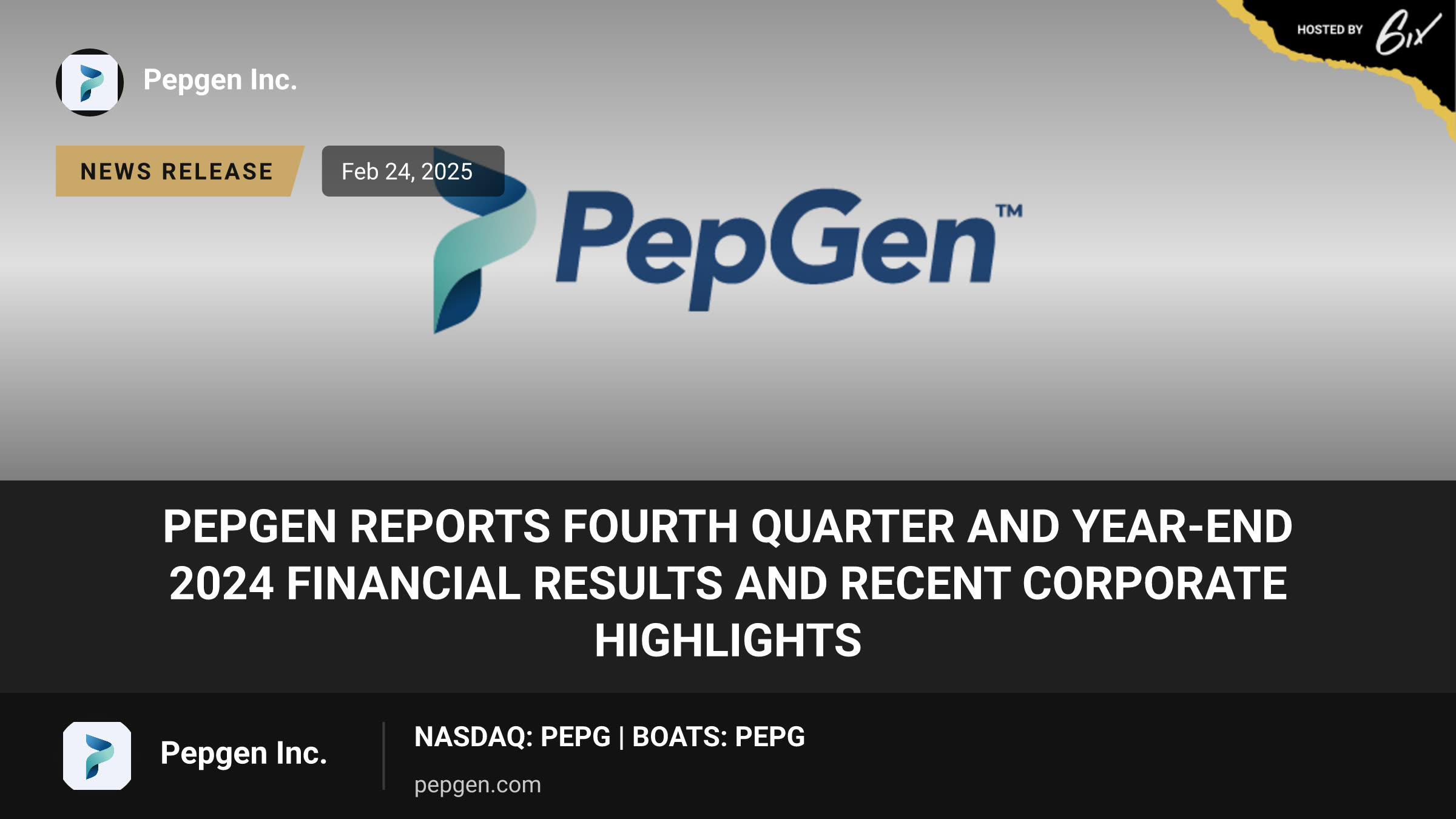 HOSTED BY 6ix

Pepgen Inc.

NEWS RELEASE

Feb 24, 2025

PepGen™

PEPGEN REPORTS FOURTH QUARTER AND YEAR-END 2024 FINANCIAL RESULTS AND RECENT CORPORATE HIGHLIGHTS

Pepgen Inc.

NASDAQ: PEPG | BOATS: PEPG

pepgen.com